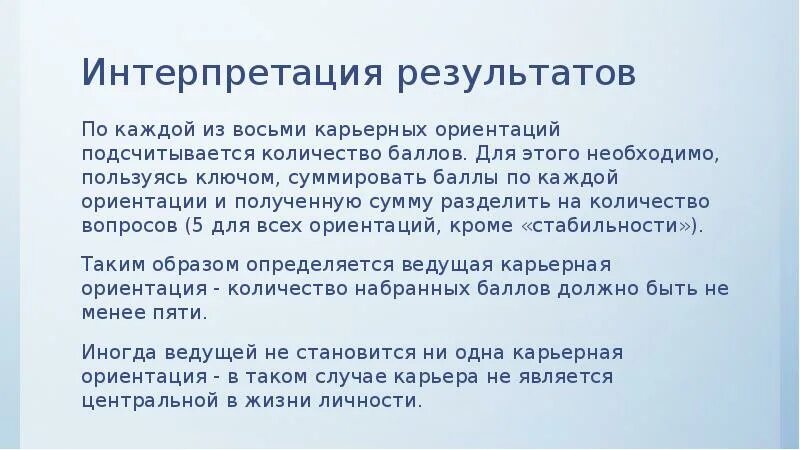 Интерпретация результатов

По каждой из восьми карьерных ориентаций подсчитывается количество баллов. Для этого необходимо, пользуясь ключом, суммировать баллы по каждой ориентации и полученную сумму разделить на количество вопросов (5 для всех ориентаций, кроме «стабильности»).

Таким образом определяется ведущая карьерная ориентация - количество набранных баллов должно быть не менее пяти.

Иногда ведущей не становится ни одна карьерная ориентация - в таком случае карьера не является центральной в жизни личности.